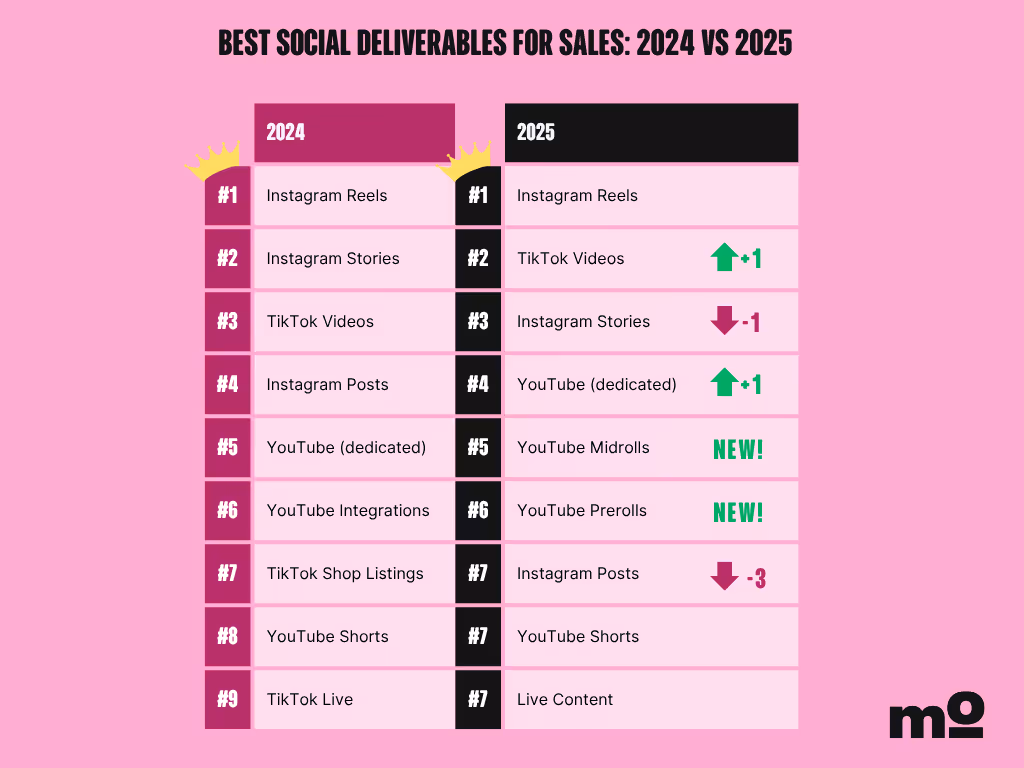 BEST SOCIAL DELIVERABLES FOR SALES: 2024 VS 2025

| | 2024 | | 2025 | |
|---|---|---|---|---|
| #1 | Instagram Reels | #1 | Instagram Reels | |
| #2 | Instagram Stories | #2 | TikTok Videos | +1 |
| #3 | TikTok Videos | #3 | Instagram Stories | -1 |
| #4 | Instagram Posts | #4 | YouTube (dedicated) | +1 |
| #5 | YouTube (dedicated) | #5 | YouTube Midrolls | NEW! |
| #6 | YouTube Integrations | #6 | YouTube Prerolls | NEW! |
| #7 | TikTok Shop Listings | #7 | Instagram Posts | -3 |
| #8 | YouTube Shorts | #7 | YouTube Shorts | |
| #9 | TikTok Live | #7 | Live Content | |

mo